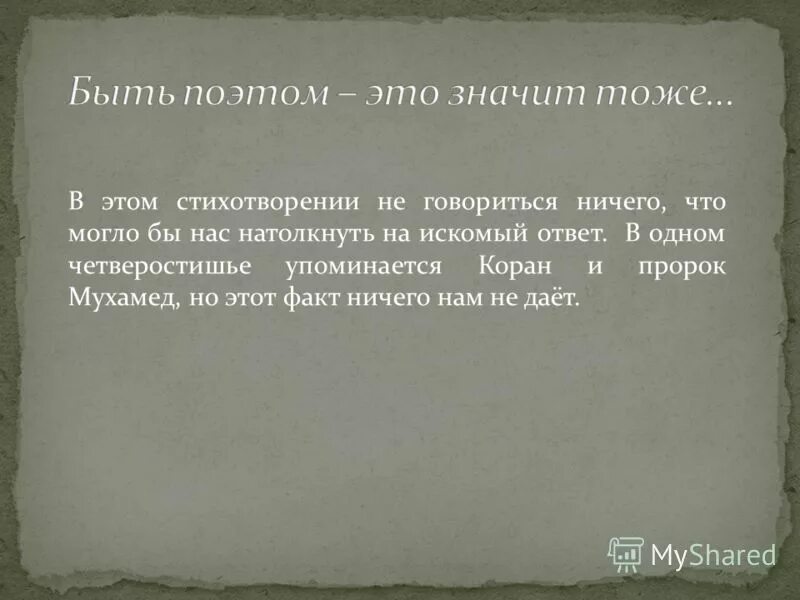 Быть поэтом – это значит тоже…

В этом стихотворении не говориться ничего, что могло бы нас натолкнуть на искомый ответ. В одном четверостишье упоминается Коран и пророк Мухамед, но этот факт ничего нам не даёт.

MyShared